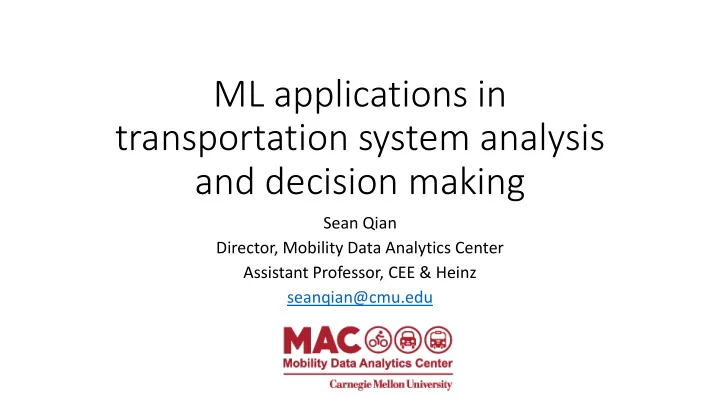 ML applications in transportation system analysis and decision making

Sean Qian
Director, Mobility Data Analytics Center
Assistant Professor, CEE & Heinz
seanqian@cmu.edu

MAC
Mobility Data Analytics Center
Carnegie Mellon University